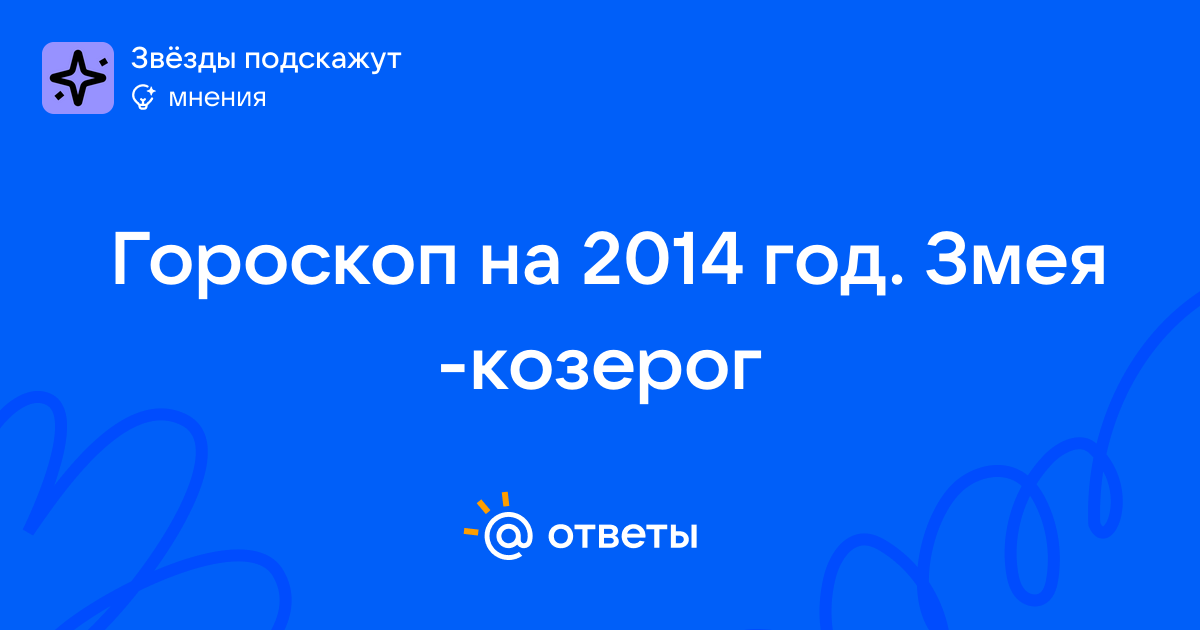 Звёзды подскажут
мнения

Гороскоп на 2014 год. Змея -козерог

@ ответы